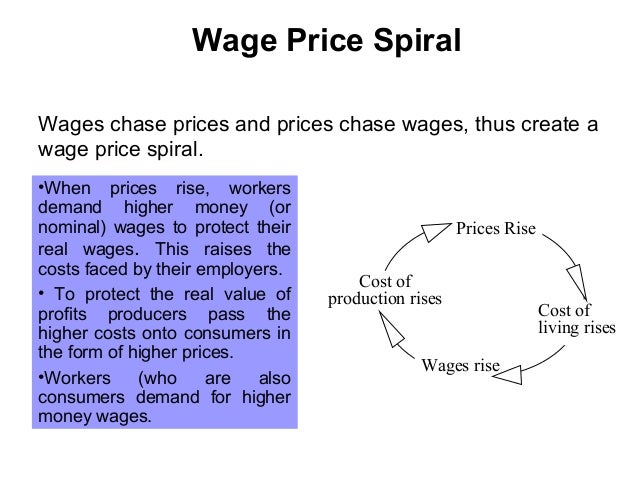 Wage Price Spiral

Wages chase prices and prices chase wages, thus create a wage price spiral.

•When prices rise, workers demand higher money (or nominal) wages to protect their real wages. This raises the costs faced by their employers.

• To protect the real value of profits producers pass the higher costs onto consumers in the form of higher prices.

•Workers (who are also consumers demand for higher money wages.

Prices Rise

Cost of living rises

Wages rise

Cost of production rises